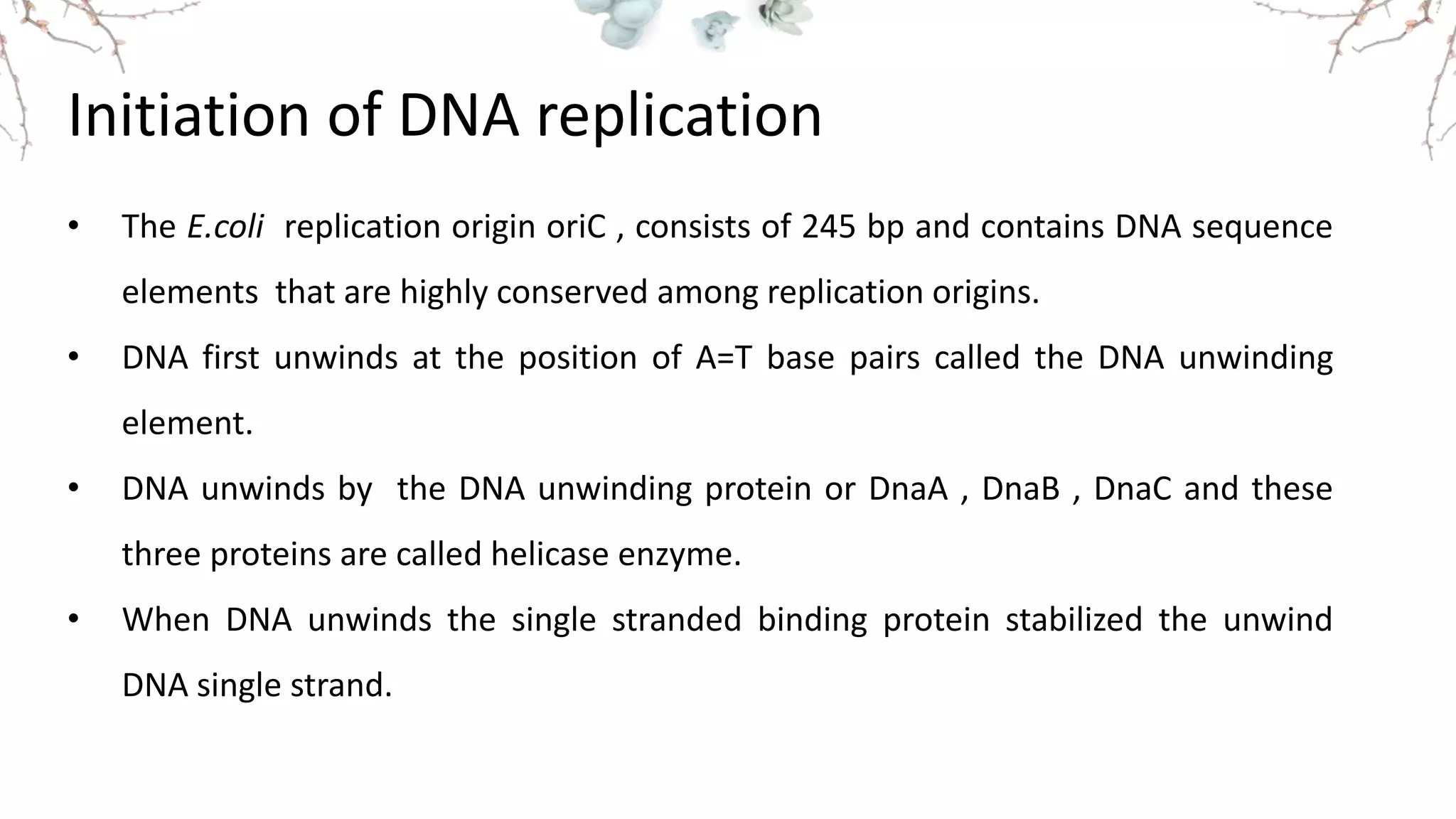 Initiation of DNA replication

• The E.coli replication origin oriC , consists of 245 bp and contains DNA sequence elements that are highly conserved among replication origins.

• DNA first unwinds at the position of A=T base pairs called the DNA unwinding element.

• DNA unwinds by the DNA unwinding protein or DnaA , DnaB , DnaC and these three proteins are called helicase enzyme.

• When DNA unwinds the single stranded binding protein stabilized the unwind DNA single strand.